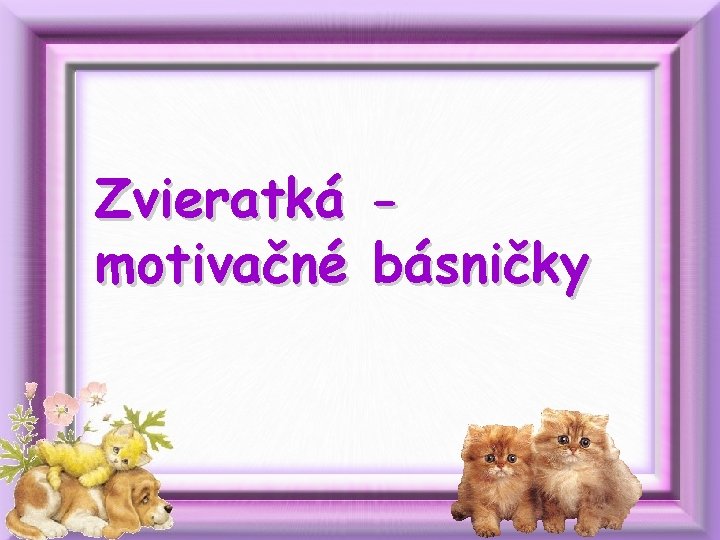 Zvieratká - motivačné básničky